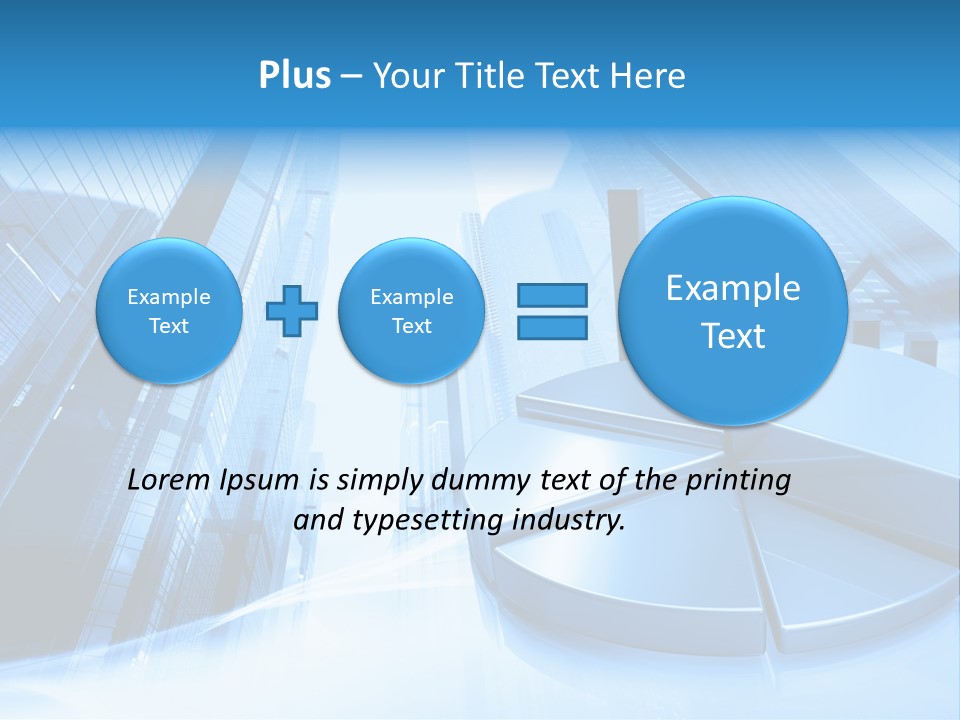 Plus – Your Title Text Here

Example Text

Example Text

Example Text

Lorem Ipsum is simply dummy text of the printing and typesetting industry.